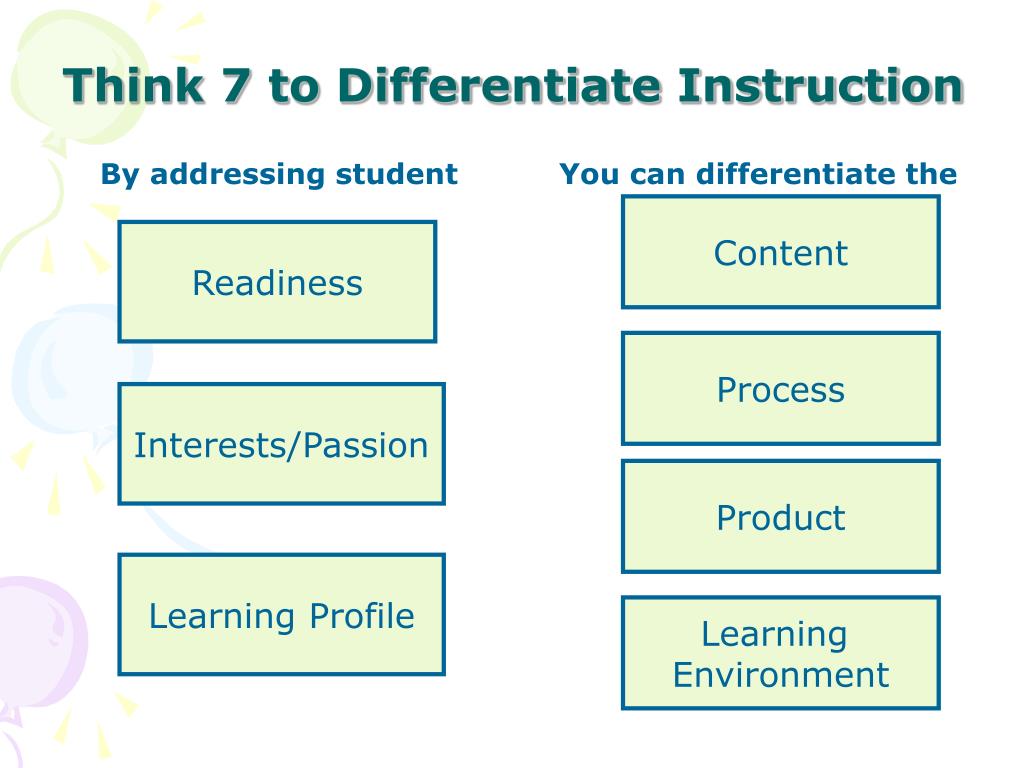 Think 7 to Differentiate Instruction

By addressing student

Readiness

Interests/Passion

Learning Profile

You can differentiate the

Content

Process

Product

Learning Environment